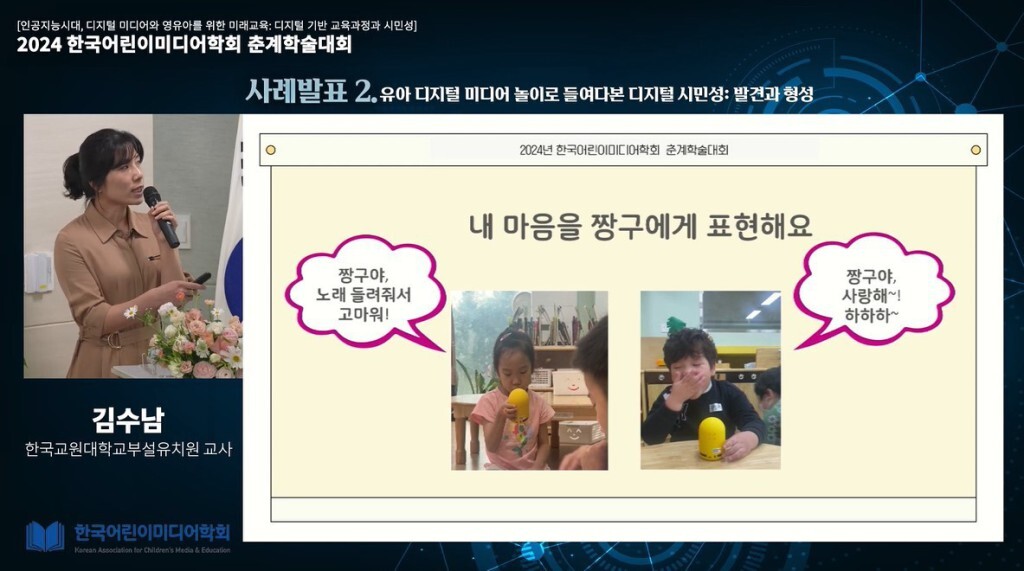 [인공지능시대, 디지털 미디어와 영유아를 위한 미래교육: 디지털 기반 교육과정과 시민성]
2024 한국어린이미디어학회 춘계학술대회

사례발표 2. 유아 디지털 미디어 놀이로 들여다본 디지털 시민성: 발견과 형성

2024년 한국어린이미디어학회 춘계학술대회

내 마음을 짱구에게 표현해요

짱구야, 노래 들려줘서 고마워!

짱구야, 사랑해~! 하하하~

김수남
한국교원대학교부설유치원 교사

한국어린이미디어학회
Korean Association for Children's Media & Education